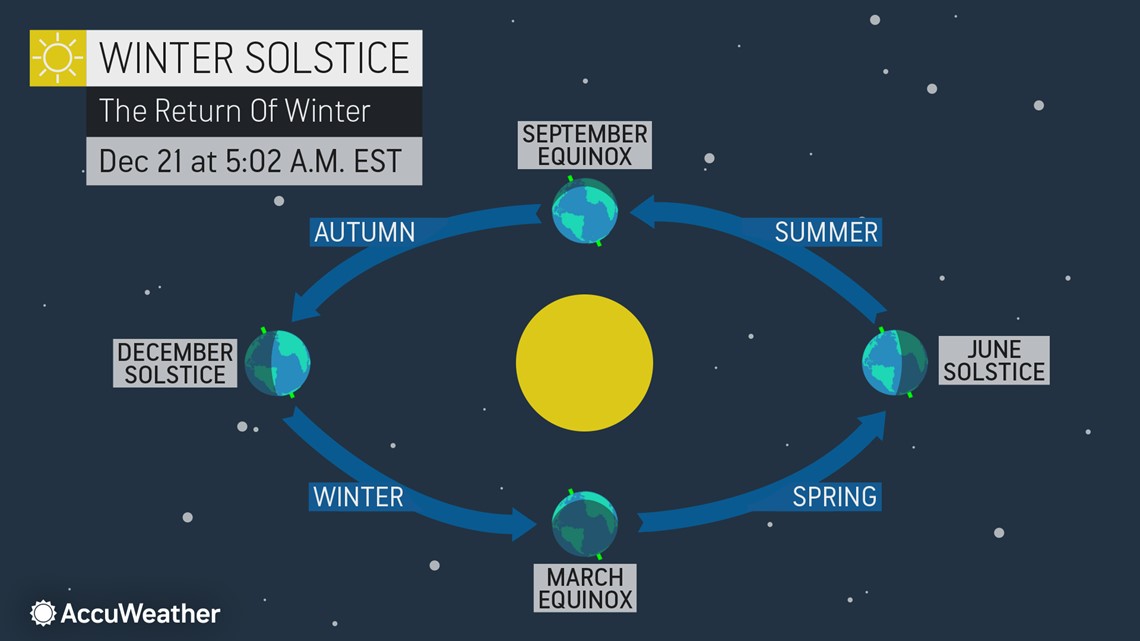 WINTER SOLSTICE

The Return Of Winter

Dec 21 at 5:02 A.M. EST

SEPTEMBER EQUINOX

AUTUMN

SUMMER

DECEMBER SOLSTICE

JUNE SOLSTICE

WINTER

SPRING

MARCH EQUINOX

AccuWeather